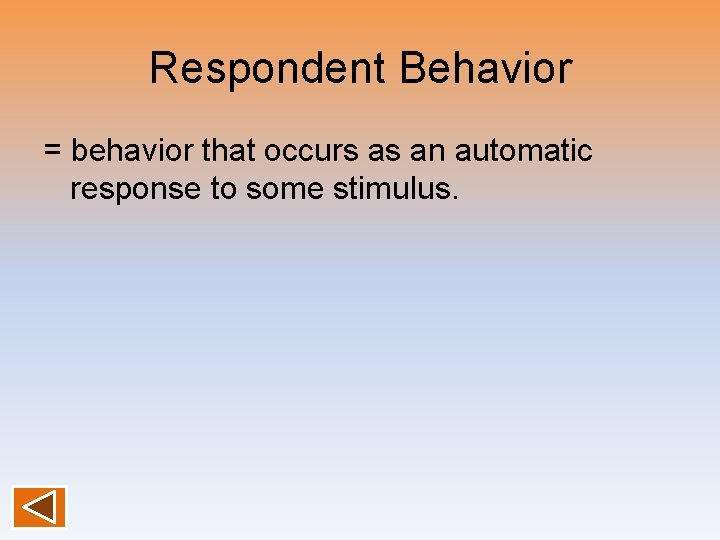 Respondent Behavior

= behavior that occurs as an automatic response to some stimulus.